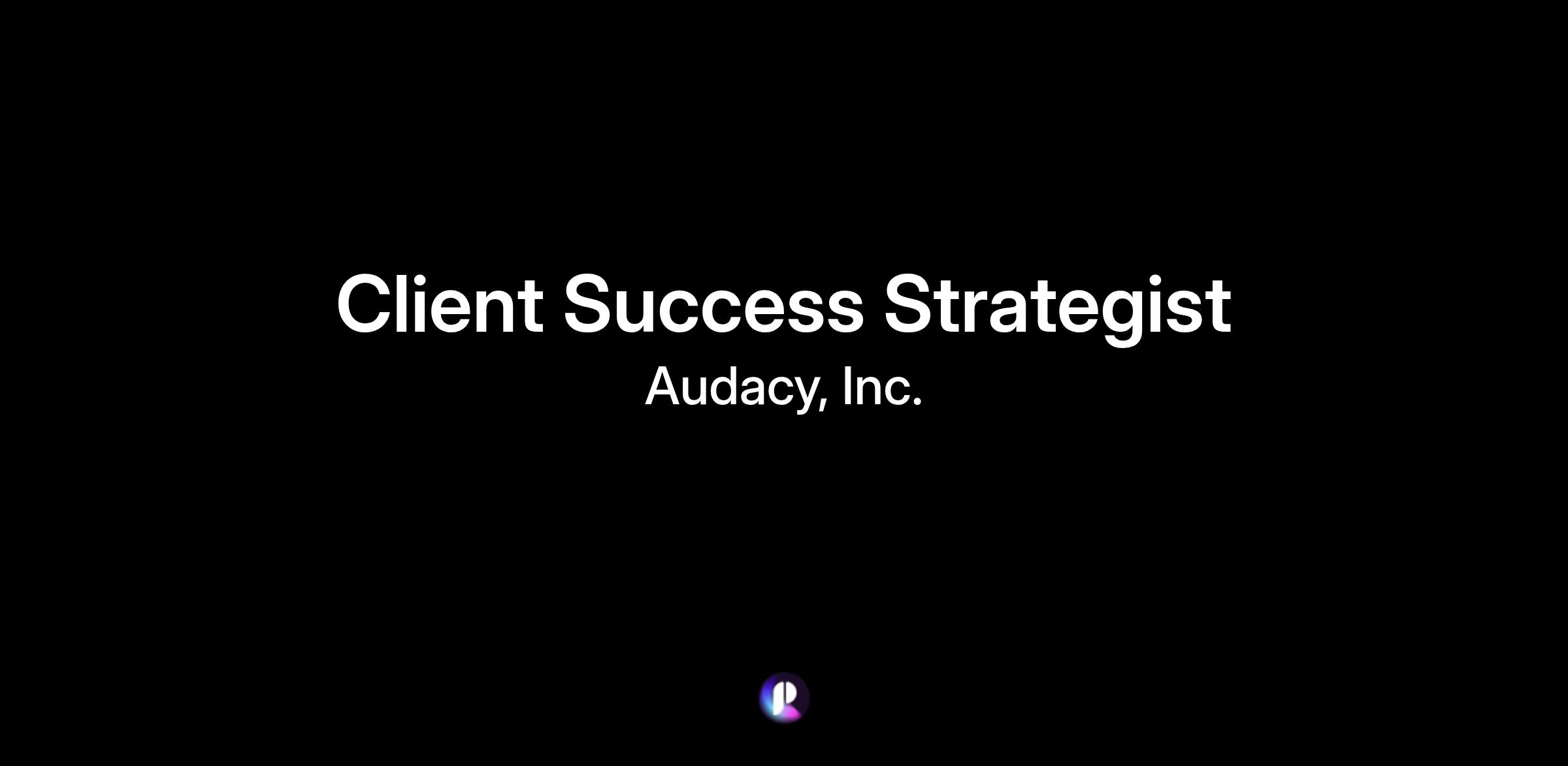 Client Success Strategist
Audacy, Inc.